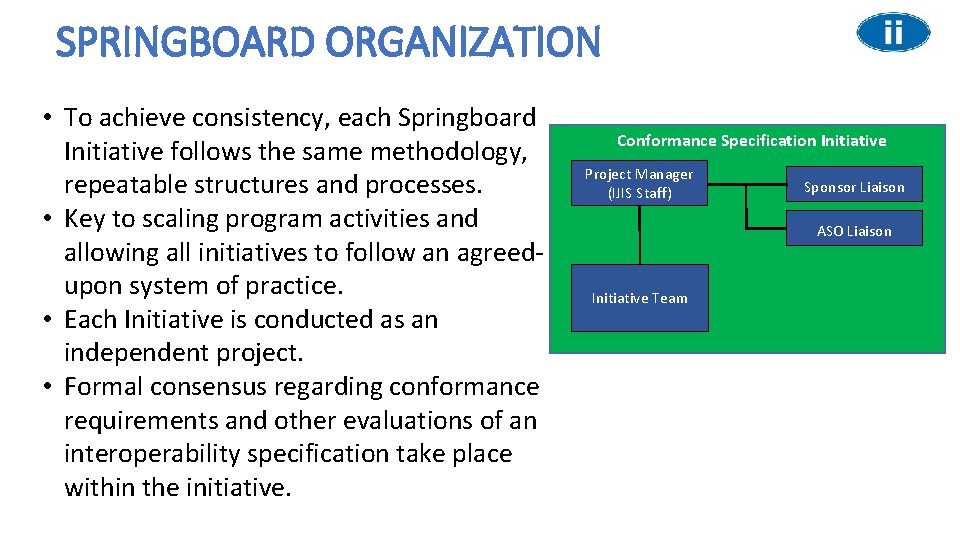 SPRINGBOARD ORGANIZATION

ii

• To achieve consistency, each Springboard Initiative follows the same methodology, repeatable structures and processes.
• Key to scaling program activities and allowing all initiatives to follow an agreed-upon system of practice.
• Each Initiative is conducted as an independent project.
• Formal consensus regarding conformance requirements and other evaluations of an interoperability specification take place within the initiative.

Conformance Specification Initiative

Project Manager (IJIS Staff)

Sponsor Liaison

ASO Liaison

Initiative Team